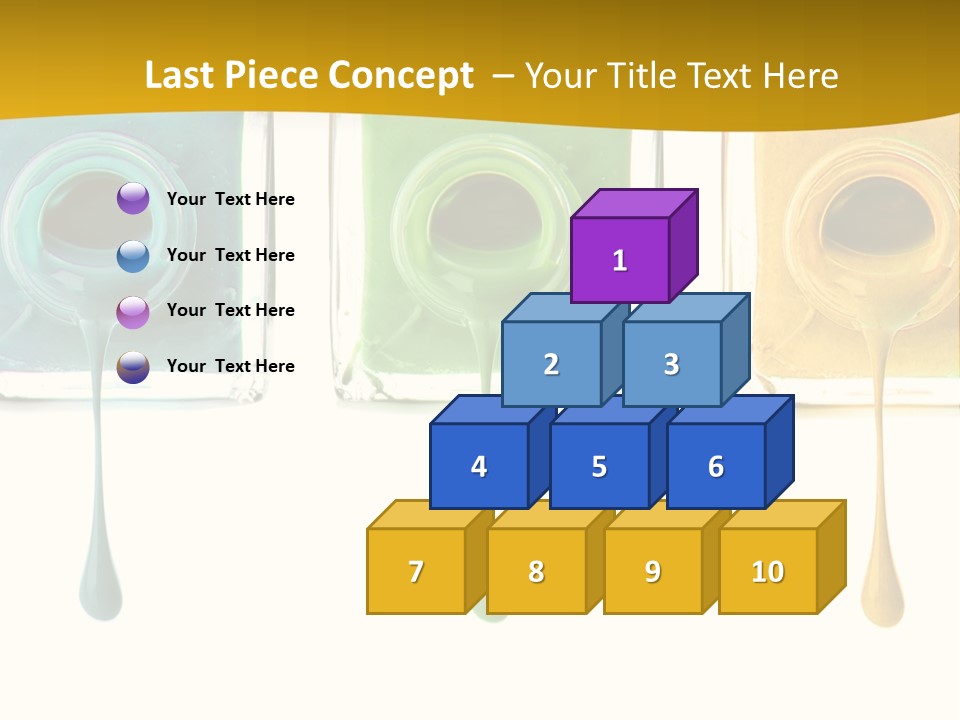 Last Piece Concept – Your Title Text Here

Your Text Here

Your Text Here

Your Text Here

Your Text Here

1

2 3

4 5 6

7 8 9 10